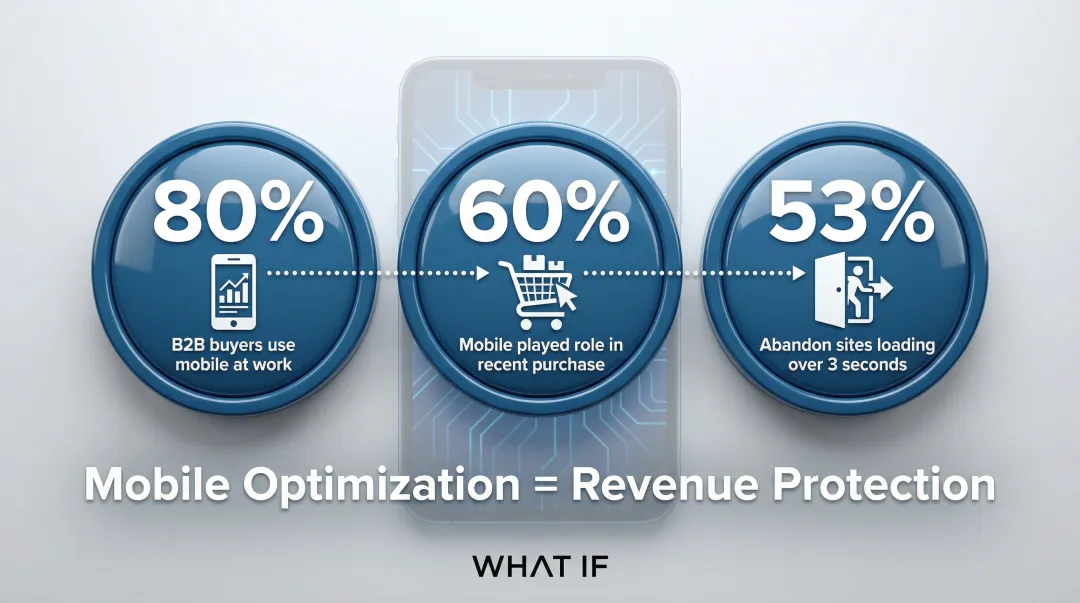 80%

B2B buyers use mobile at work

60%

Mobile played role in recent purchase

53%

Abandon sites loading over 3 seconds

Mobile Optimization = Revenue Protection

WHAT IF